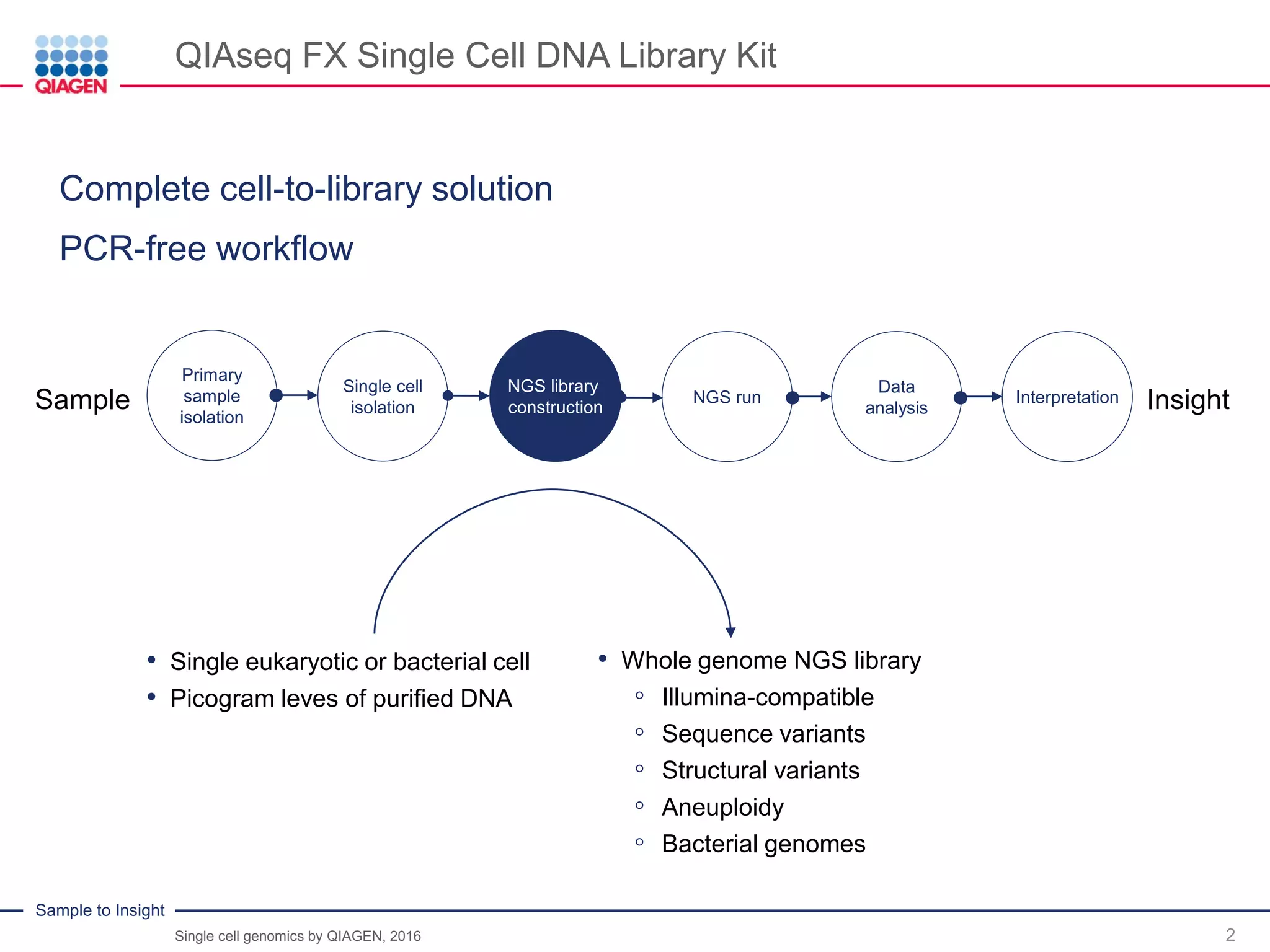 QIAGEN

QIAseq FX Single Cell DNA Library Kit

Complete cell-to-library solution

PCR-free workflow

Sample

Primary sample isolation

Single cell isolation

NGS library construction

NGS run

Data analysis

Interpretation

Insight

• Single eukaryotic or bacterial cell
• Picogram leves of purified DNA

• Whole genome NGS library
  ◦ Illumina-compatible
  ◦ Sequence variants
  ◦ Structural variants
  ◦ Aneuploidy
  ◦ Bacterial genomes

Sample to Insight

Single cell genomics by QIAGEN, 2016

2